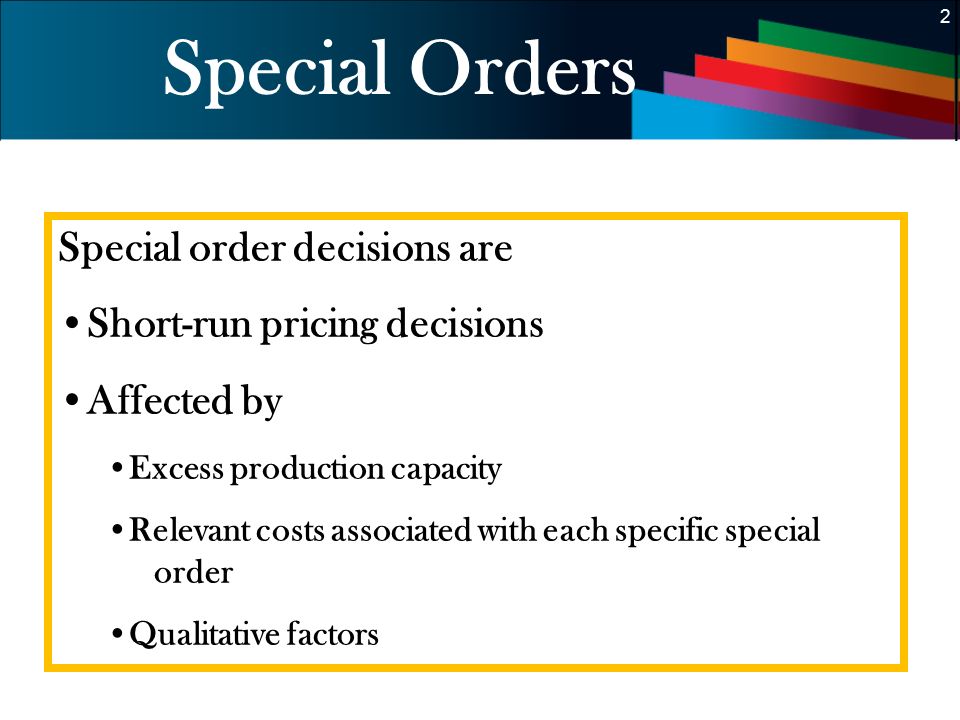 2

Special Orders

Special order decisions are

• Short-run pricing decisions

• Affected by

• Excess production capacity

• Relevant costs associated with each specific special order

• Qualitative factors